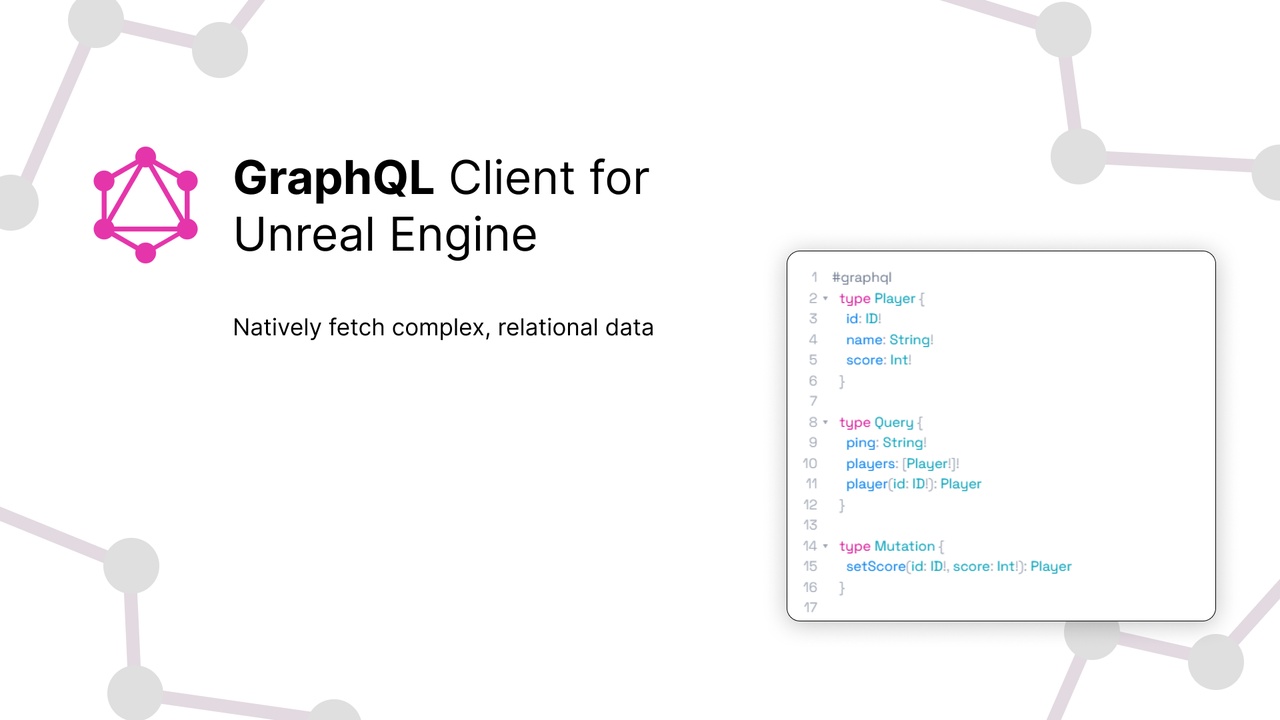 GraphQL Client for Unreal Engine

Natively fetch complex, relational data

1 #graphql
2 type Player {
3 id: ID!
4 name: String!
5 score: Int!
6 }
7
8 type Query {
9 ping: String!
10 players: [Player!]!
11 player(id: ID!): Player
12 }
13
14 type Mutation {
15 setScore(id: ID!, score: Int!): Player
16 }
17